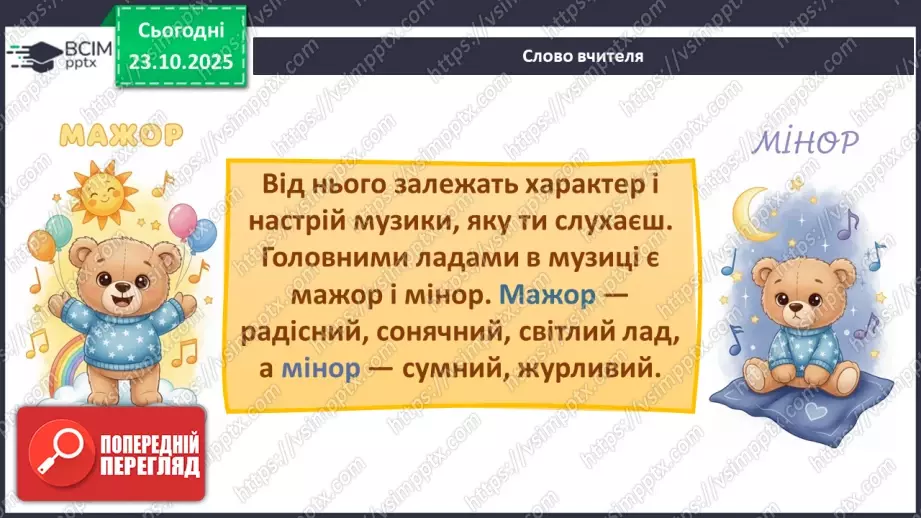 ВСІМ pptx

Сьогодні 23.10.2025

Слово вчителя

МАЖОР

МІНОР

Від нього залежать характер і настрій музики, яку ти слухаєш. Головними ладами в музиці є мажор і мінор. Мажор — радісний, сонячний, світлий лад, а мінор — сумний, журливий.

ПОПЕРЕДНІЙ ПЕРЕГЛЯД

https://vsimpptx.com